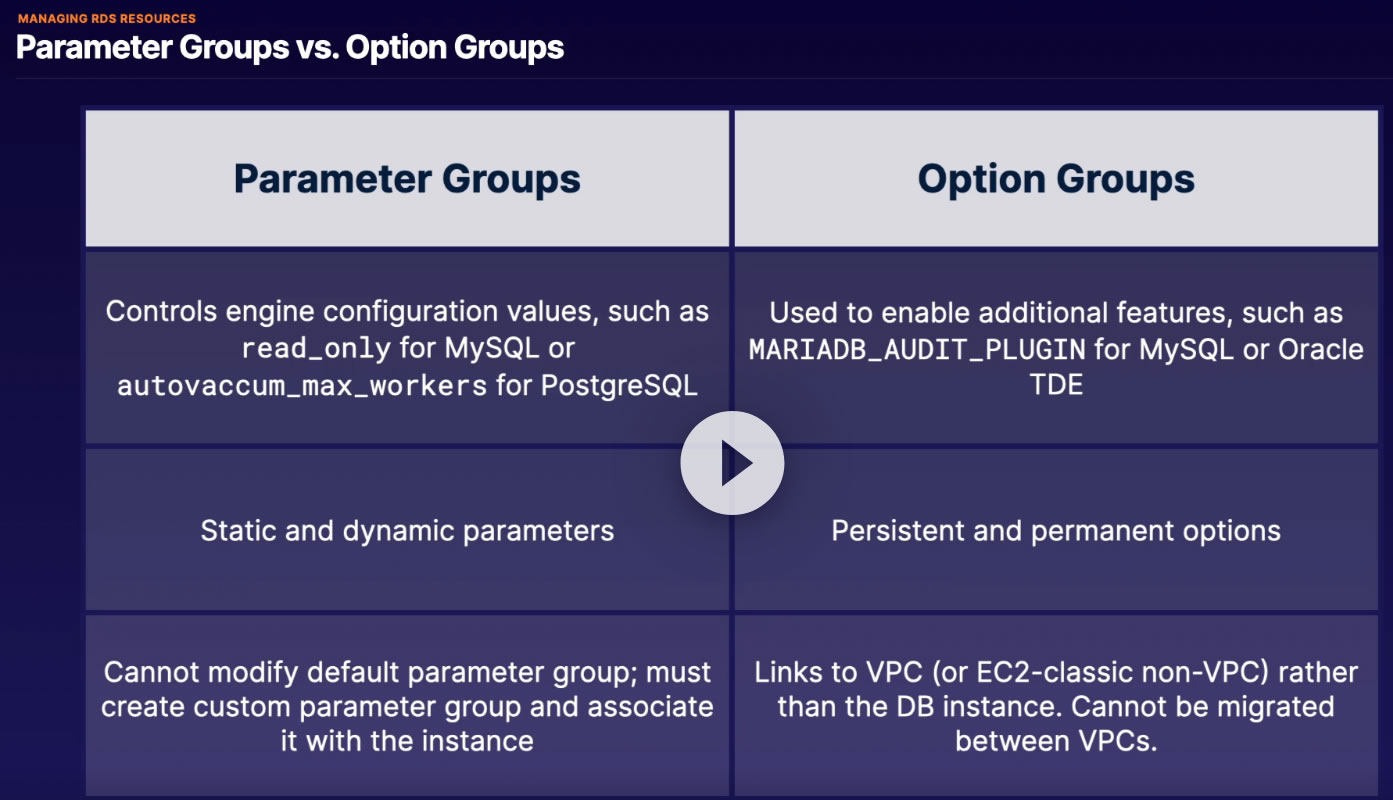 MANAGING RDS RESOURCES

Parameter Groups vs. Option Groups

| Parameter Groups | Option Groups |
|---|---|
| Controls engine configuration values, such as read_only for MySQL or autovaccum_max_workers for PostgreSQL | Used to enable additional features, such as MARIADB_AUDIT_PLUGIN for MySQL or Oracle TDE |
| Static and dynamic parameters | Persistent and permanent options |
| Cannot modify default parameter group; must create custom parameter group and associate it with the instance | Links to VPC (or EC2-classic non-VPC) rather than the DB instance. Cannot be migrated between VPCs. |